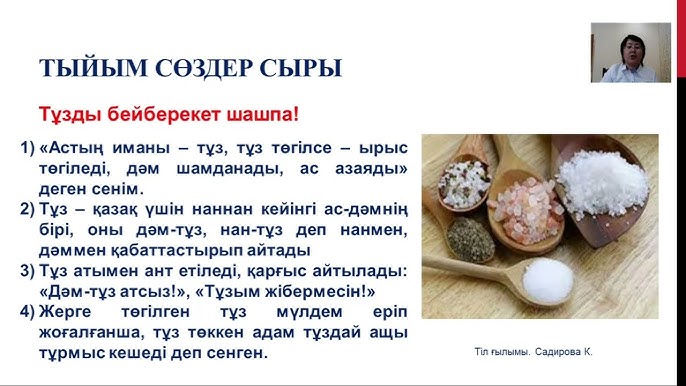 ТЫЙЫМ СӨЗДЕР СЫРЫ

Тұзды бейберекет шашпа!

1) «Астың иманы – тұз, тұз төгілсе – ырыс төгіледі, дәм шамданады, ас азаяды» деген сенім.
2) Тұз – қазақ үшін наннан кейінгі ас-дәмнің бірі, оны дәм-тұз, нан-тұз деп нанмен, дәммен қабаттастырып айтады
3) Тұз атымен ант етіледі, қарғыс айтылады: «Дәм-тұз атсыз!», «Тұзым жібермесін!»
4) Жерге төгілген тұз мүлдем еріп жоғалғанша, тұз төккен адам тұздай ащы тұрмыс кешеді деп сенген.

Тіл ғылымы. Садирова К.